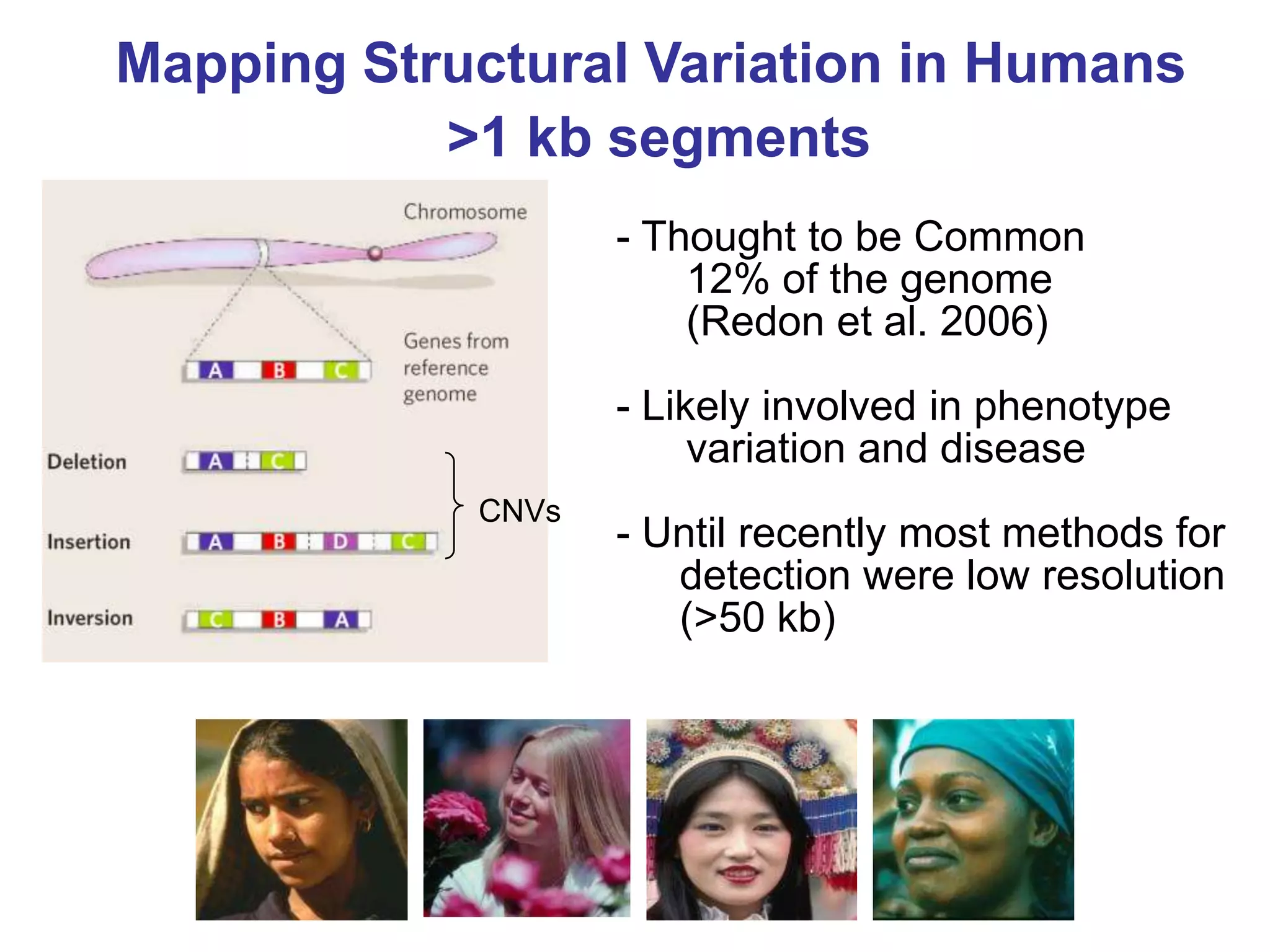 Mapping Structural Variation in Humans
>1 kb segments

Chromosome

A B C

Genes from reference genome

Deletion A C

Insertion A B D C

Inversion C B A

CNVs

- Thought to be Common
12% of the genome
(Redon et al. 2006)

- Likely involved in phenotype variation and disease

- Until recently most methods for detection were low resolution (>50 kb)